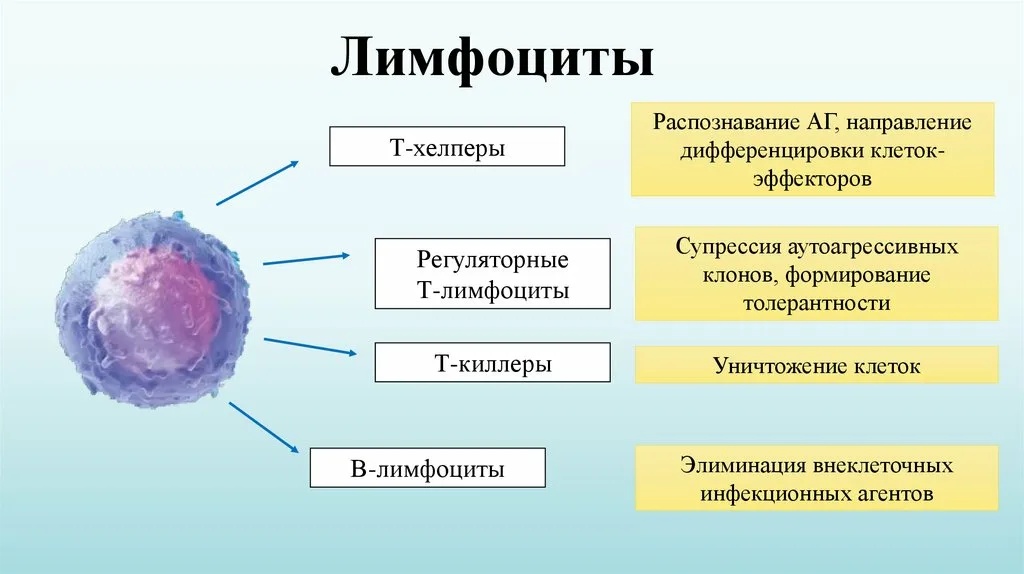 Лимфоциты

Т-хелперы

Распознавание АГ, направление дифференцировки клеток-эффекторов

Регуляторные Т-лимфоциты

Супрессия аутоагрессивных клонов, формирование толерантности

Т-киллеры

Уничтожение клеток

В-лимфоциты

Элиминация внеклеточных инфекционных агентов